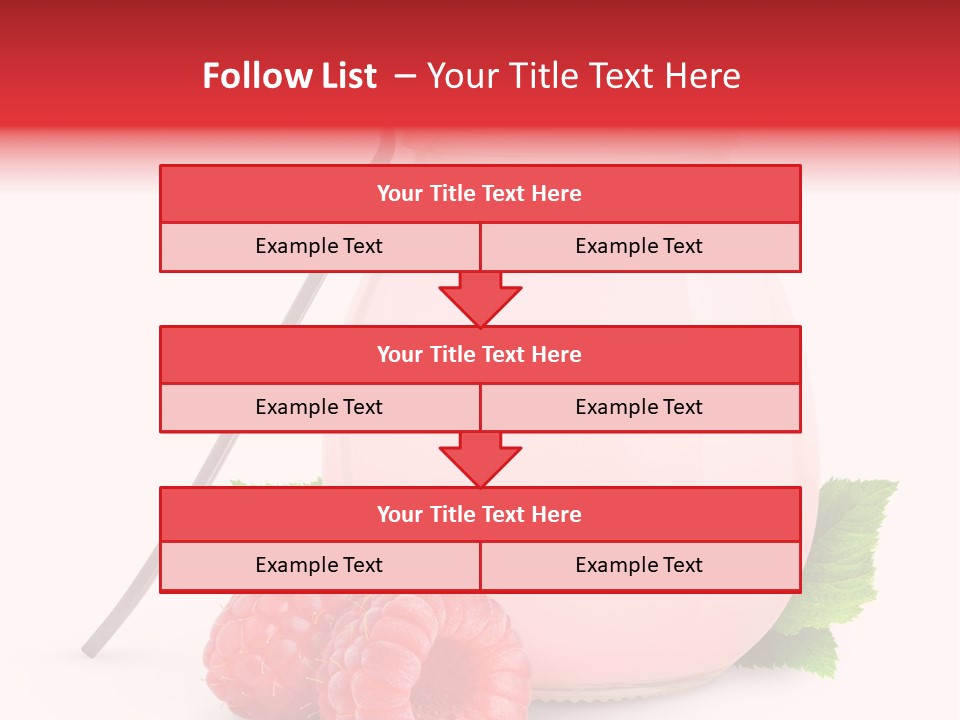 Follow List – Your Title Text Here

Your Title Text Here

Example Text

Example Text

Your Title Text Here

Example Text

Example Text

Your Title Text Here

Example Text

Example Text